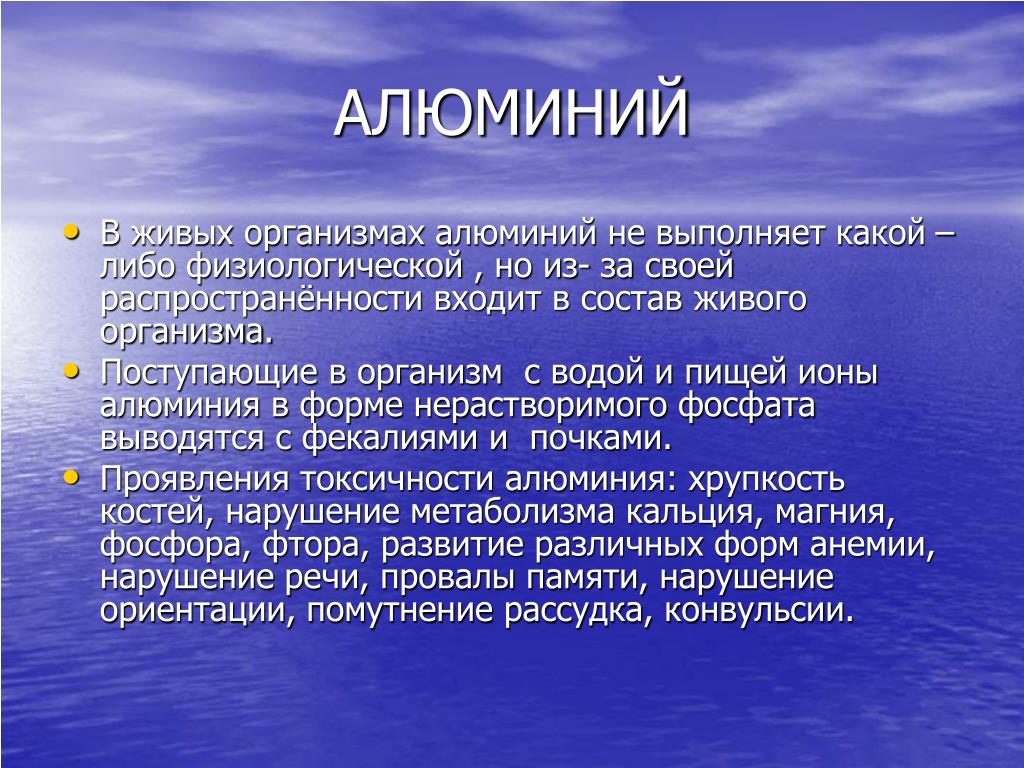 АЛЮМИНИЙ

• В живых организмах алюминий не выполняет какой – либо физиологической , но из- за своей распространённости входит в состав живого организма.

• Поступающие в организм с водой и пищей ионы алюминия в форме нерастворимого фосфата выводятся с фекалиями и почками.

• Проявления токсичности алюминия: хрупкость костей, нарушение метаболизма кальция, магния, фосфора, фтора, развитие различных форм анемии, нарушение речи, провалы памяти, нарушение ориентации, помутнение рассудка, конвульсии.